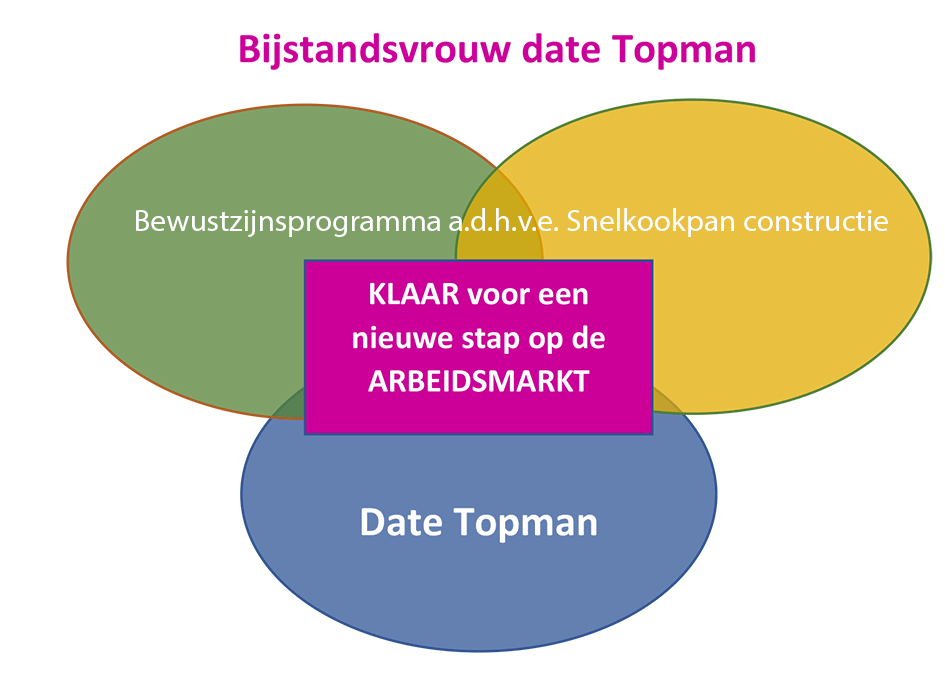 Bijstandsvrouw date Topman

Bewustzijnsprogramma a.d.h.v.e. Snelkookpan constructie

KLAAR voor een nieuwe stap op de ARBEIDSMARKT

Date Topman